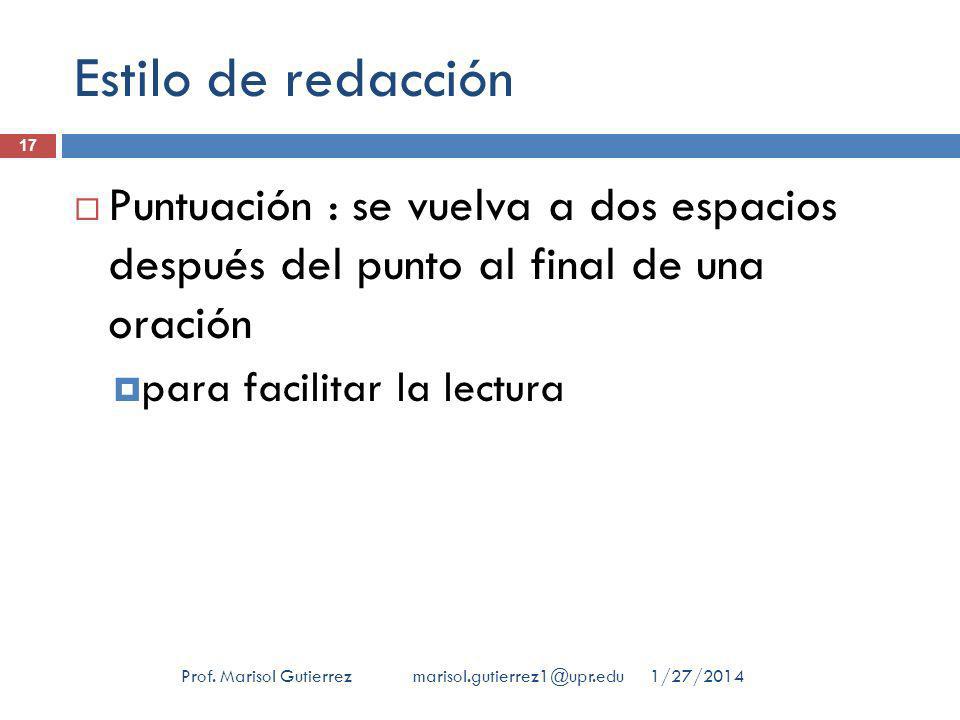 Estilo de redacción

17

Puntuación : se vuelva a dos espacios después del punto al final de una oración

para facilitar la lectura

Prof. Marisol Gutierrez marisol.gutierrez1@upr.edu 1/27/2014